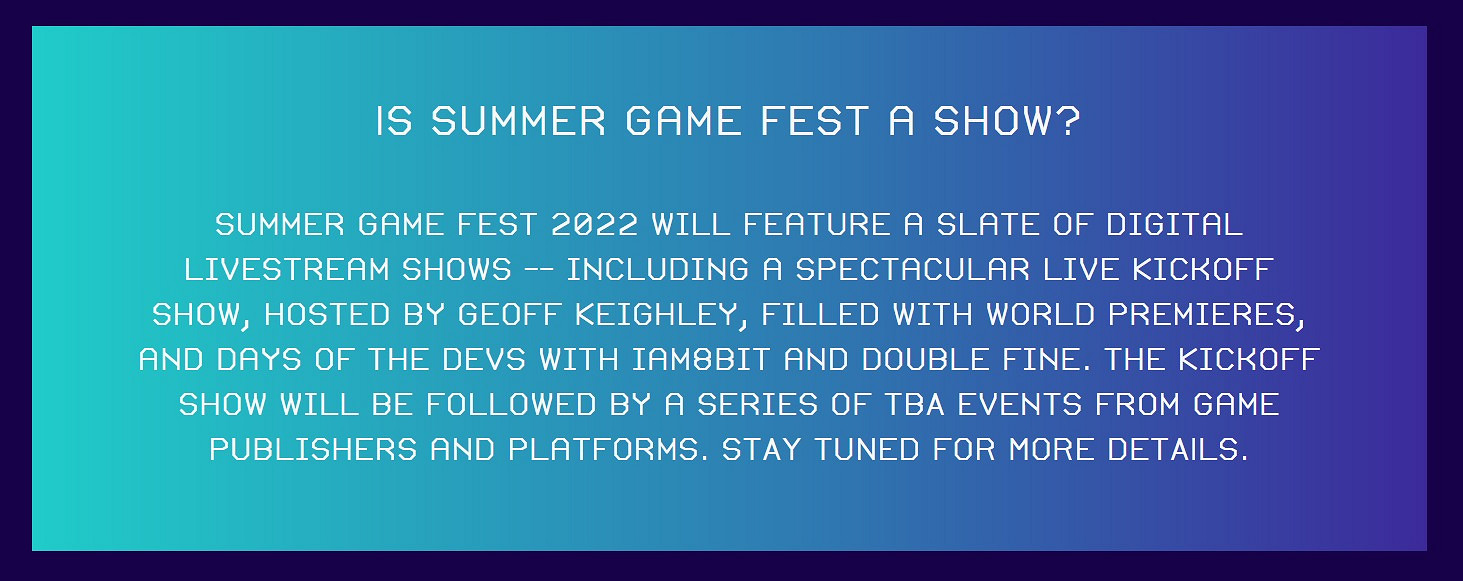 IS SUMMER GAME FEST A SHOW?

SUMMER GAME FEST 2022 WILL FEATURE A SLATE OF DIGITAL LIVESTREAM SHOWS -- INCLUDING A SPECTACULAR LIVE KICKOFF SHOW, HOSTED BY GEOFF KEIGHLEY, FILLED WITH WORLD PREMIERES, AND DAYS OF THE DEVS WITH IAM8BIT AND DOUBLE FINE. THE KICKOFF SHOW WILL BE FOLLOWED BY A SERIES OF TBA EVENTS FROM GAME PUBLISHERS AND PLATFORMS. STAY TUNED FOR MORE DETAILS.